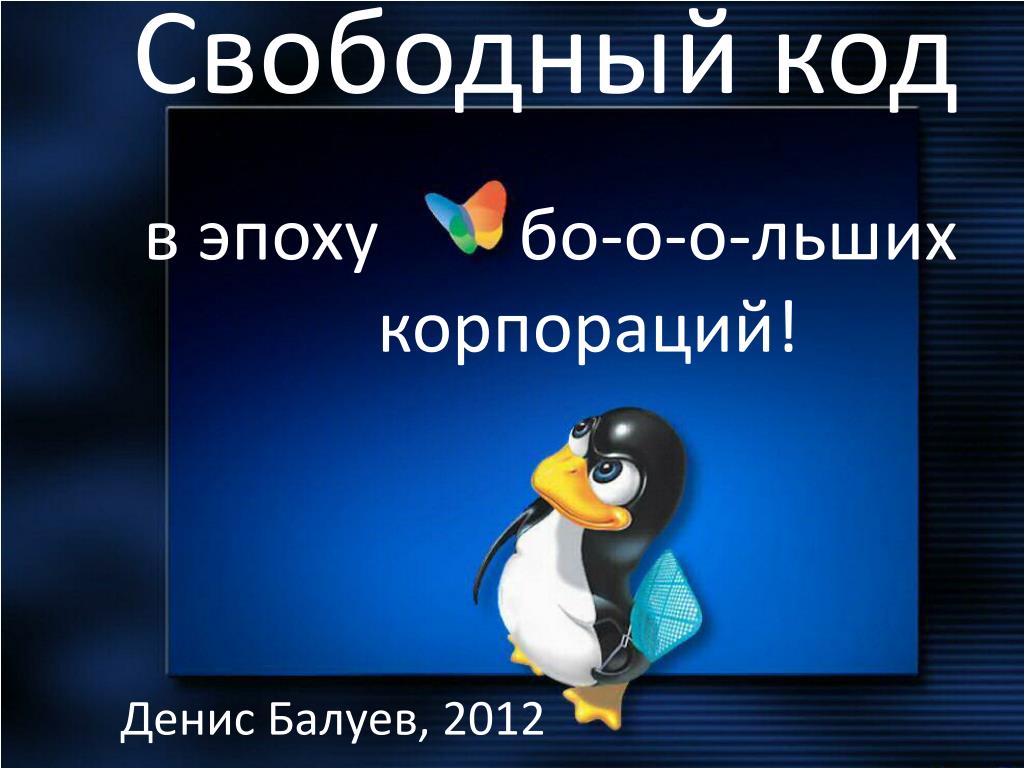 Свободный код

в эпоху бо-о-о-льших корпораций!

Денис Балуев, 2012